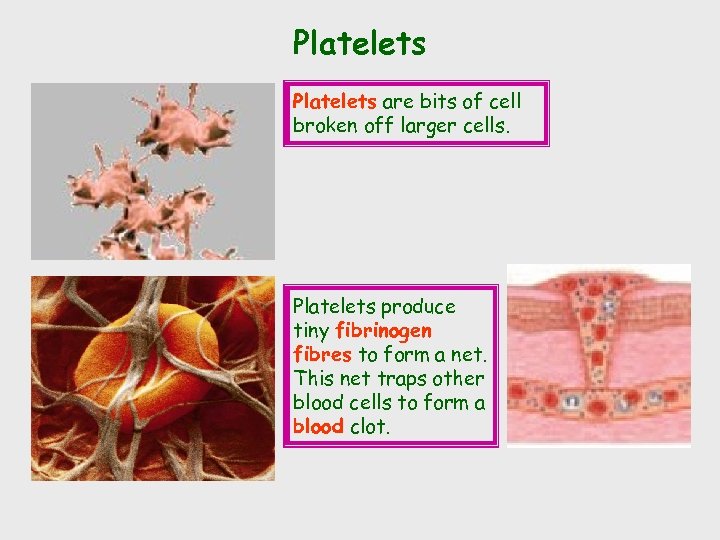 Platelets

Platelets are bits of cell broken off larger cells.

Platelets produce tiny fibrinogen fibres to form a net. This net traps other blood cells to form a blood clot.